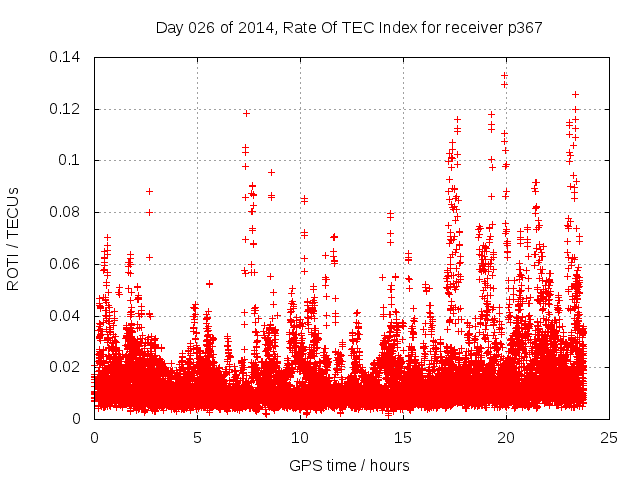 Day 026 of 2014, Rate Of TEC Index for receiver p367

ROTI / TECUs

0.14
0.12
0.1
0.08
0.06
0.04
0.02
0

0
5
10
15
20
25

GPS time / hours